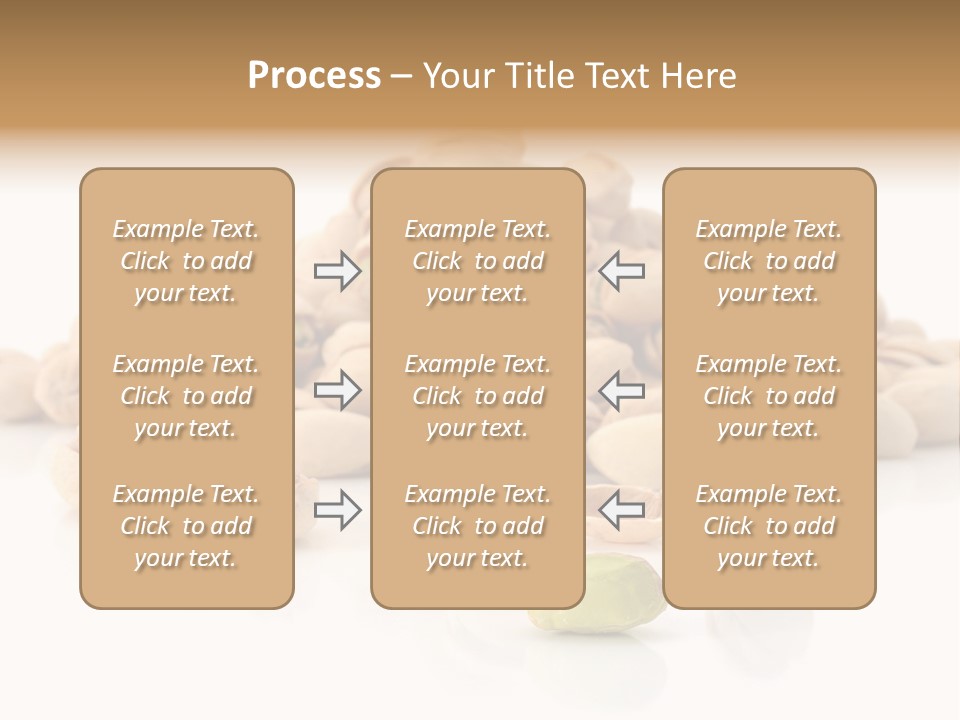 Process – Your Title Text Here

Example Text. Click to add your text.

Example Text. Click to add your text.

Example Text. Click to add your text.

Example Text. Click to add your text.

Example Text. Click to add your text.

Example Text. Click to add your text.

Example Text. Click to add your text.

Example Text. Click to add your text.

Example Text. Click to add your text.